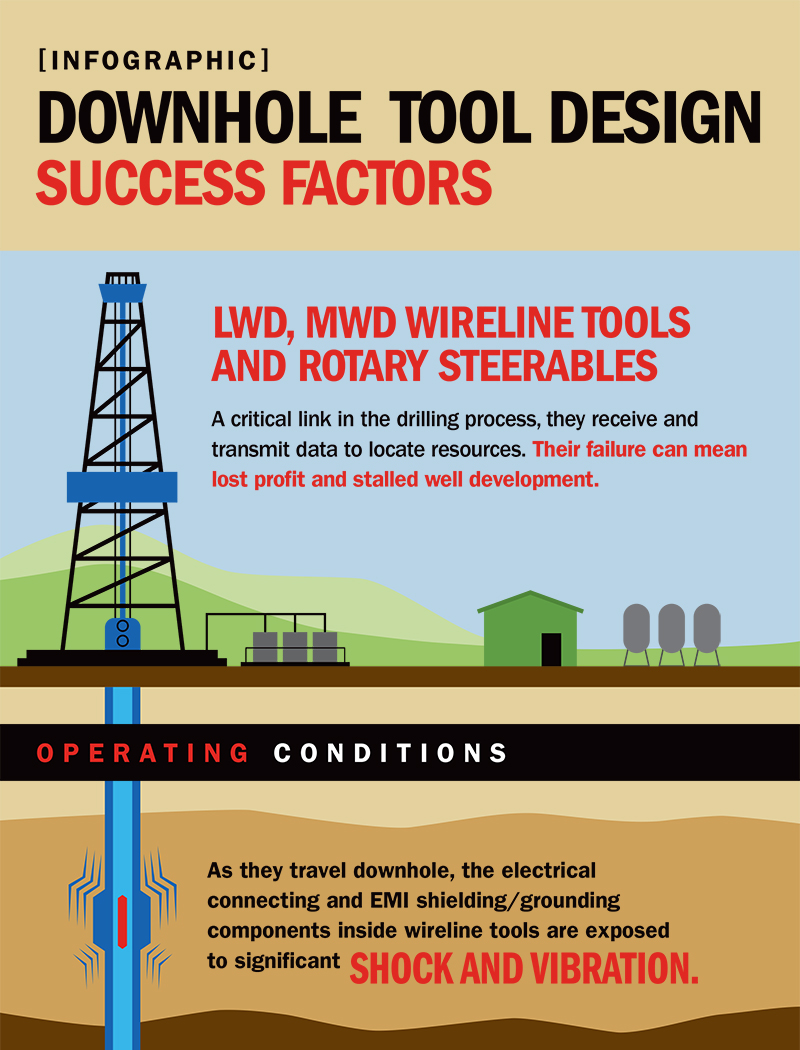 [INFOGRAPHIC]
DOWNHOLE TOOL DESIGN
SUCCESS FACTORS

LWD, MWD WIRELINE TOOLS AND ROTARY STEERABLES

A critical link in the drilling process, they receive and transmit data to locate resources. Their failure can mean lost profit and stalled well development.

OPERATING CONDITIONS

As they travel downhole, the electrical connecting and EMI shielding/grounding components inside wireline tools are exposed to significant SHOCK AND VIBRATION.